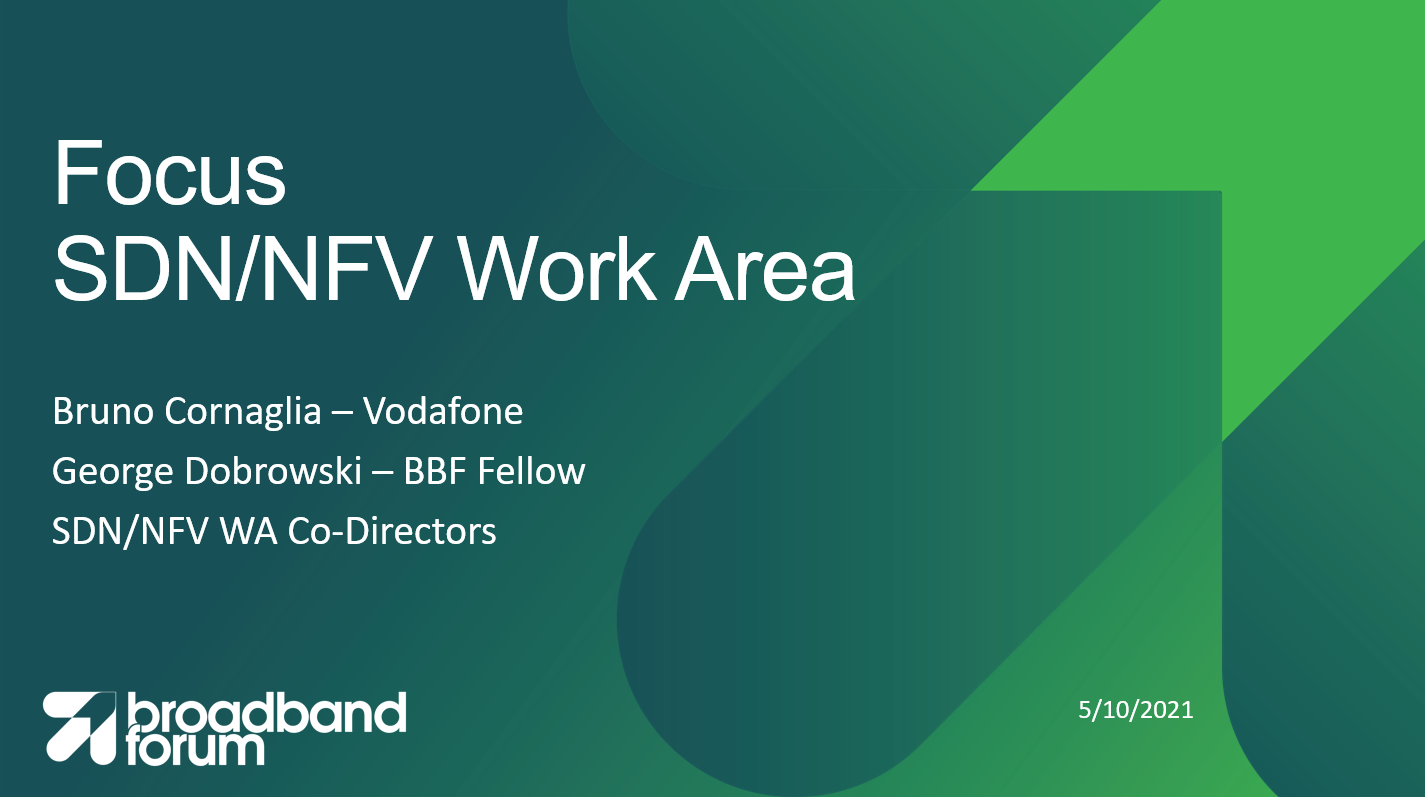 Focus
SDN/NFV Work Area

Bruno Cornaglia – Vodafone

George Dobrowski – BBF Fellow

SDN/NFV WA Co-Directors

broadband forum

5/10/2021